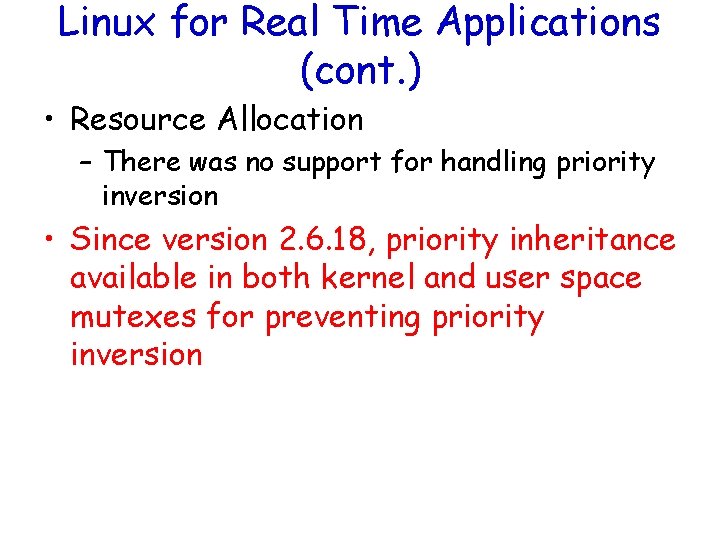 Linux for Real Time Applications (cont.)

• Resource Allocation
– There was no support for handling priority inversion

• Since version 2.6.18, priority inheritance available in both kernel and user space mutexes for preventing priority inversion